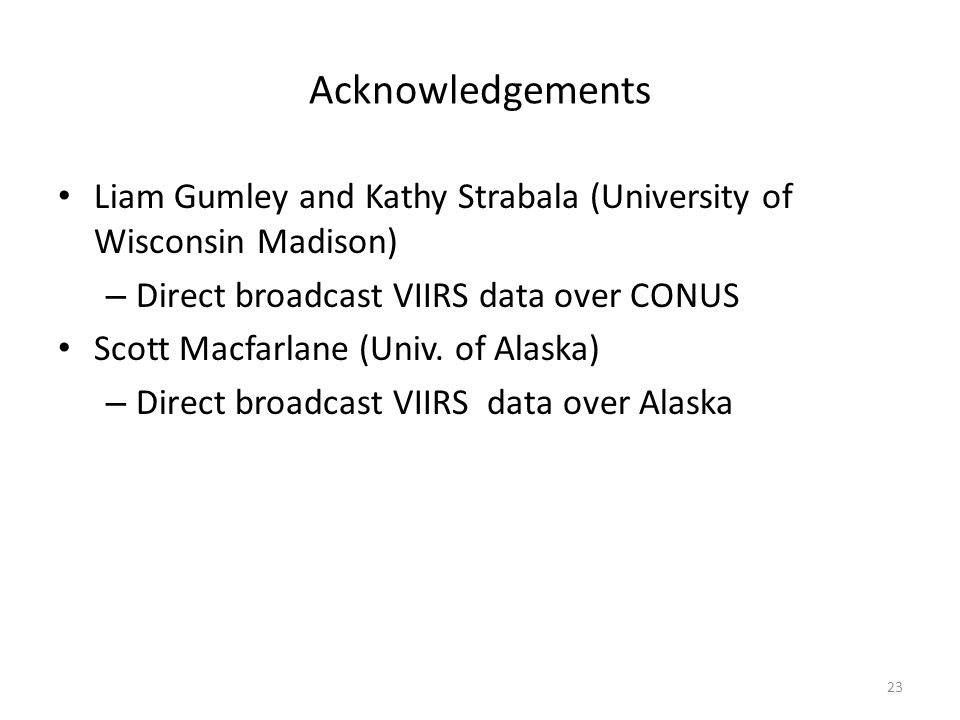 Acknowledgements

• Liam Gumley and Kathy Strabala (University of Wisconsin Madison)
– Direct broadcast VIIRS data over CONUS
• Scott Macfarlane (Univ. of Alaska)
– Direct broadcast VIIRS data over Alaska

23